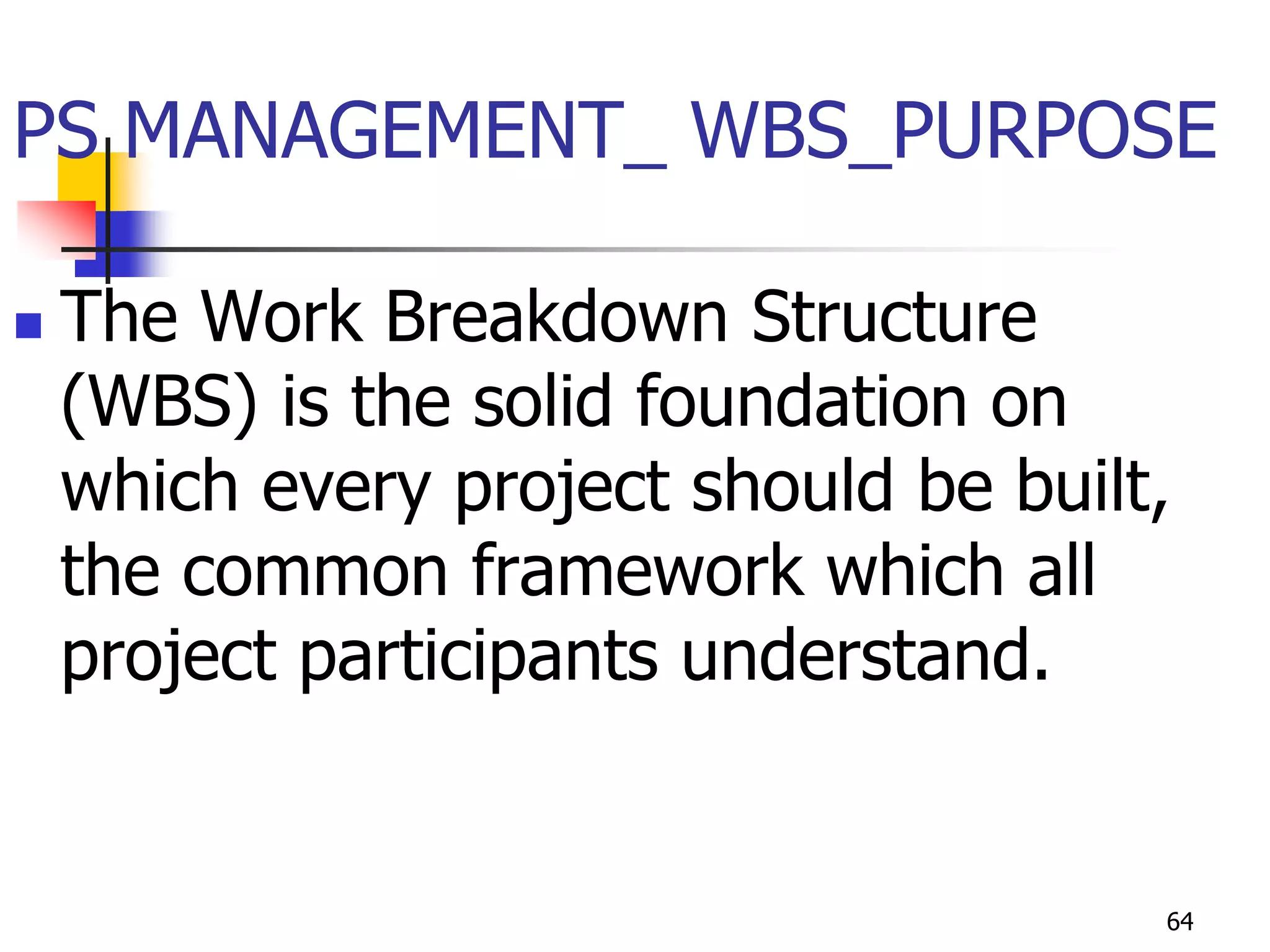 PS MANAGEMENT_ WBS_PURPOSE

The Work Breakdown Structure (WBS) is the solid foundation on which every project should be built, the common framework which all project participants understand.

64